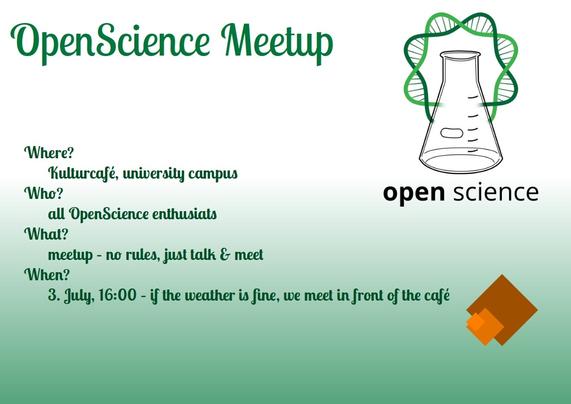 OpenScience Meetup

open science

Where?
Kulturcafé, university campus
Who?
all OpenScience enthusiats
What?
meetup - no rules, just talk & meet
When?
3. July, 16:00 - if the weather is fine, we meet in front of the café